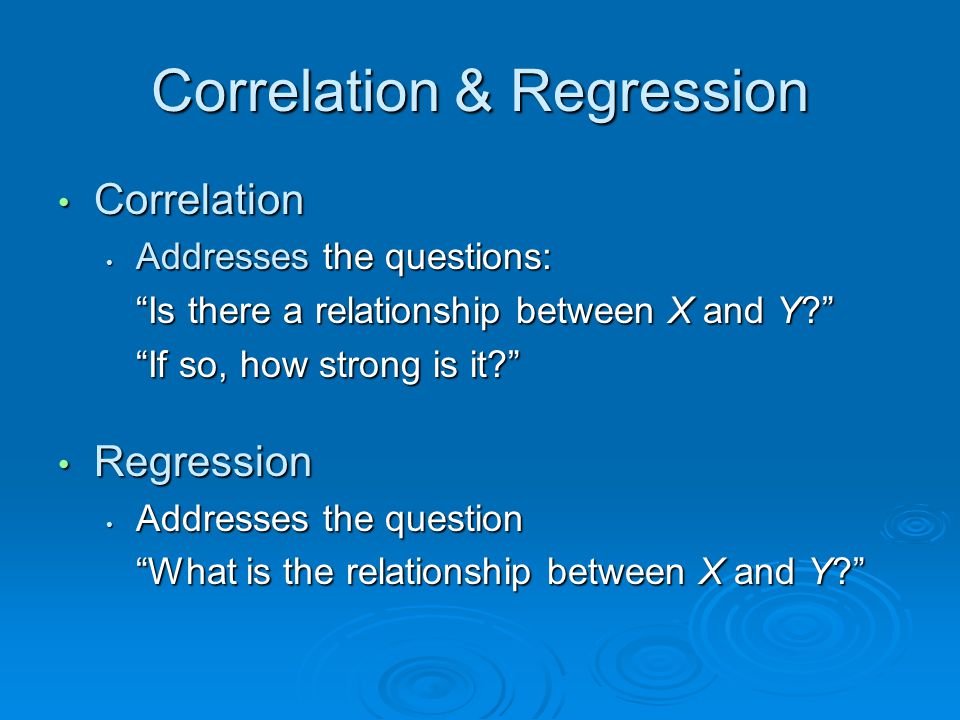 Correlation & Regression

• Correlation
  • Addresses the questions:
    “Is there a relationship between $X$ and $Y$?”
    “If so, how strong is it?”

• Regression
  • Addresses the question
    “What is the relationship between $X$ and $Y$?”